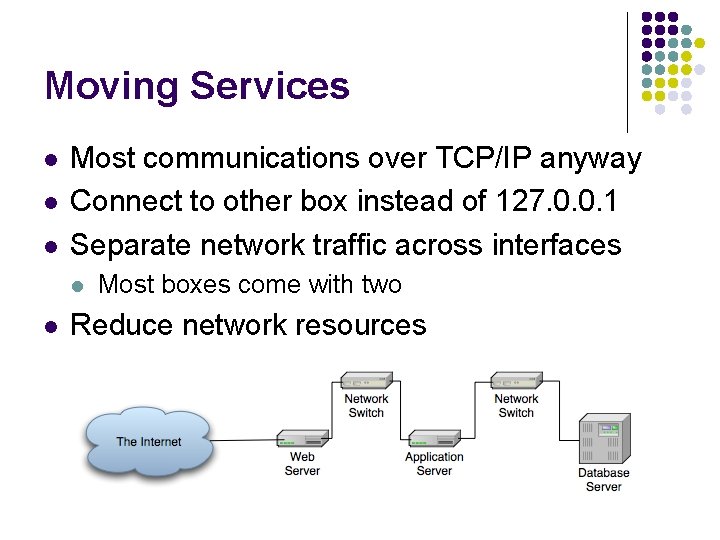 Moving Services

- Most communications over TCP/IP anyway
- Connect to other box instead of 127.0.0.1
- Separate network traffic across interfaces
  - Most boxes come with two
- Reduce network resources

The Internet

Web Server

Network Switch

Application Server

Network Switch

Database Server